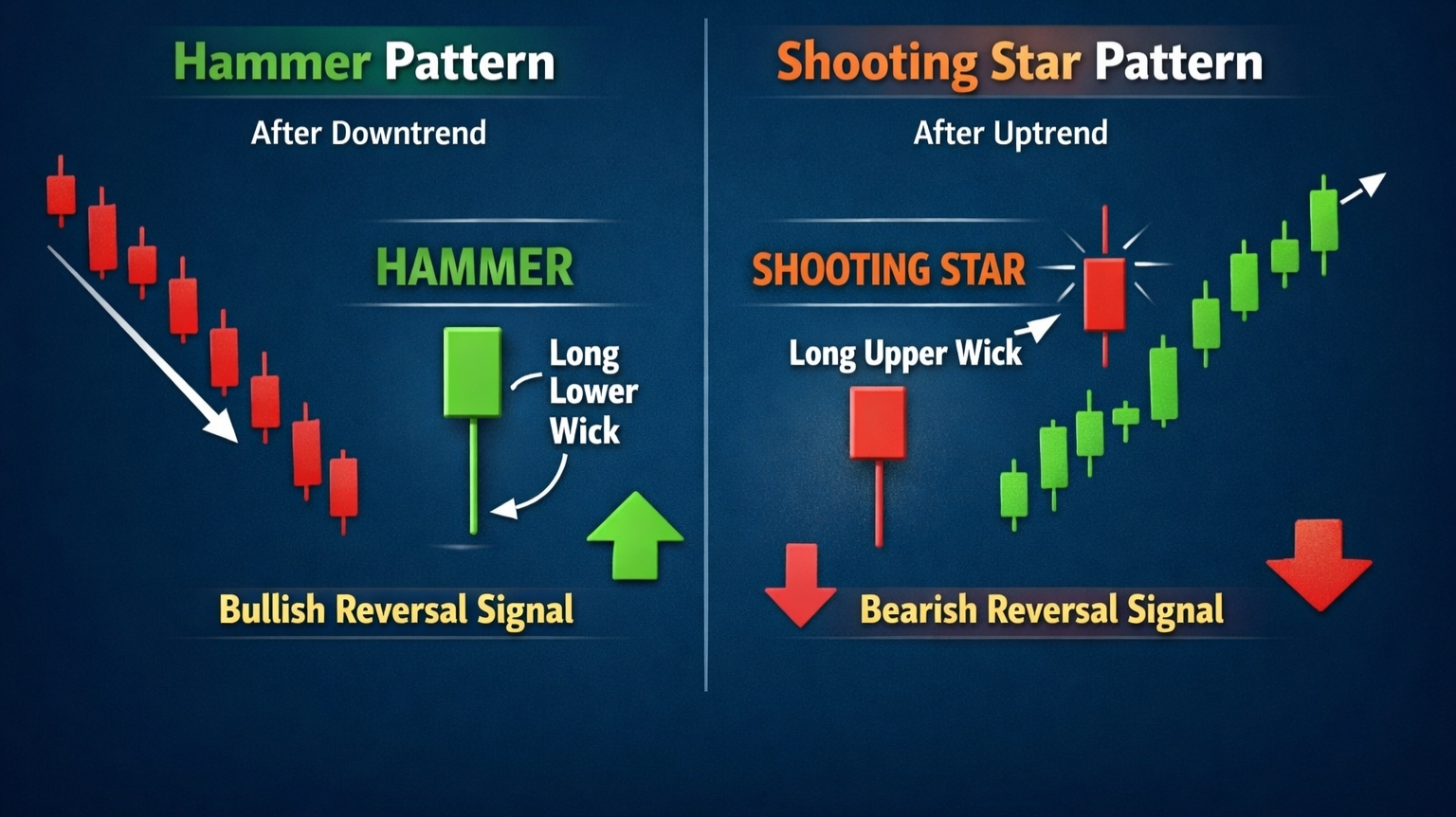 Hammer Pattern

After Downtrend

HAMMER

Long Lower Wick

Bullish Reversal Signal

Shooting Star Pattern

After Uptrend

SHOOTING STAR

Long Upper Wick

Bearish Reversal Signal